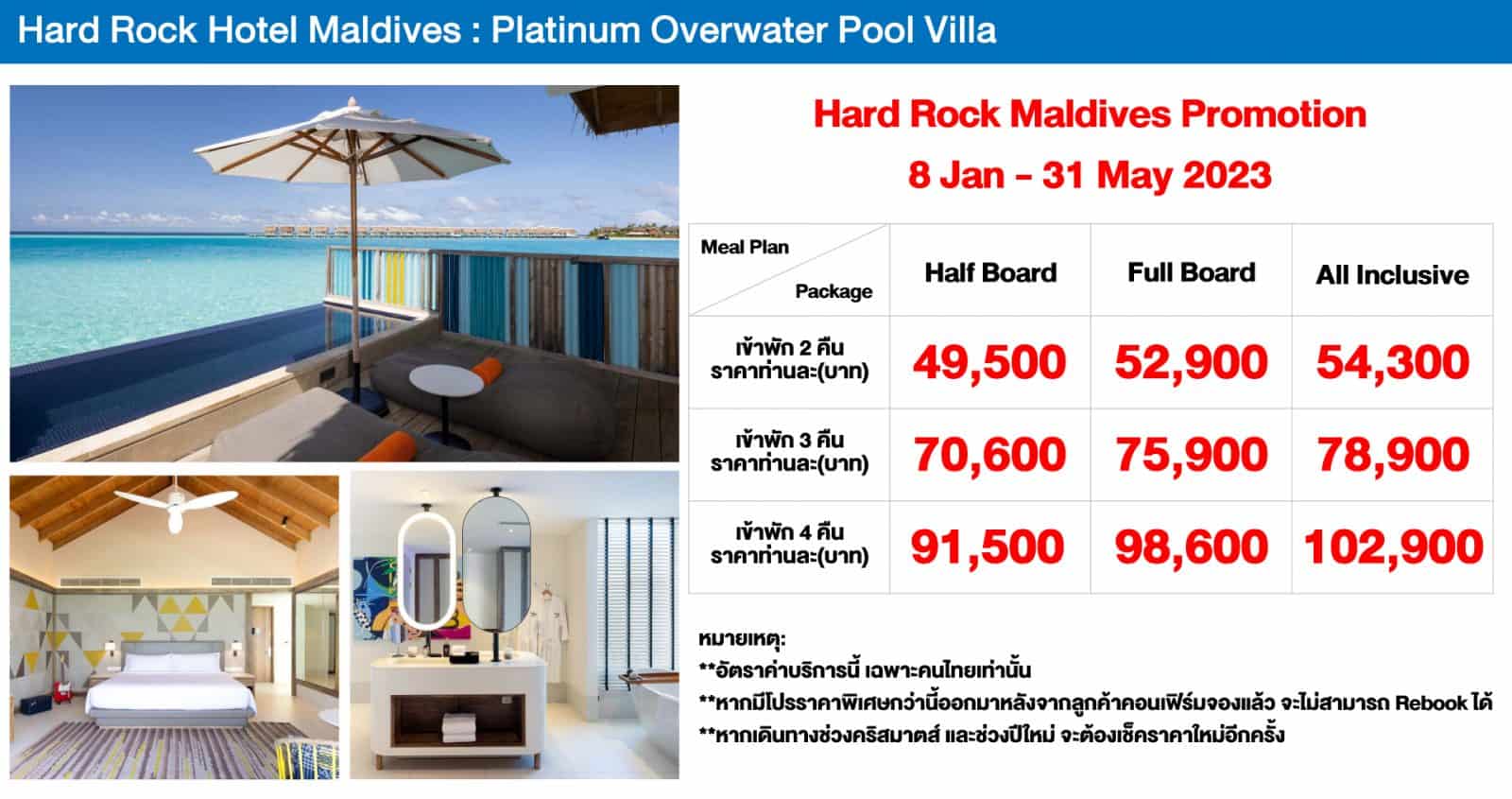 Hard Rock Hotel Maldives : Platinum Overwater Pool Villa

Hard Rock Maldives Promotion

8 Jan – 31 May 2023

| Meal Plan / Package | Half Board | Full Board | All Inclusive |
|---|---|---|---|
| เข้าพัก 2 คืน ราคาท่านละ(บาท) | 49,500 | 52,900 | 54,300 |
| เข้าพัก 3 คืน ราคาท่านละ(บาท) | 70,600 | 75,900 | 78,900 |
| เข้าพัก 4 คืน ราคาท่านละ(บาท) | 91,500 | 98,600 | 102,900 |

หมายเหตุ:
**อัตราค่าบริการนี้ เฉพาะคนไทยเท่านั้น
**หากมีโปรราคาพิเศษกว่านี้ออกมาหลังจากลูกค้าคอนเฟิร์มจองแล้ว จะไม่สามารถ Rebook ได้
**หากเดินทางช่วงคริสมาตส์ และช่วงปีใหม่ จะต้องเช็คราคาใหม่อีกครั้ง